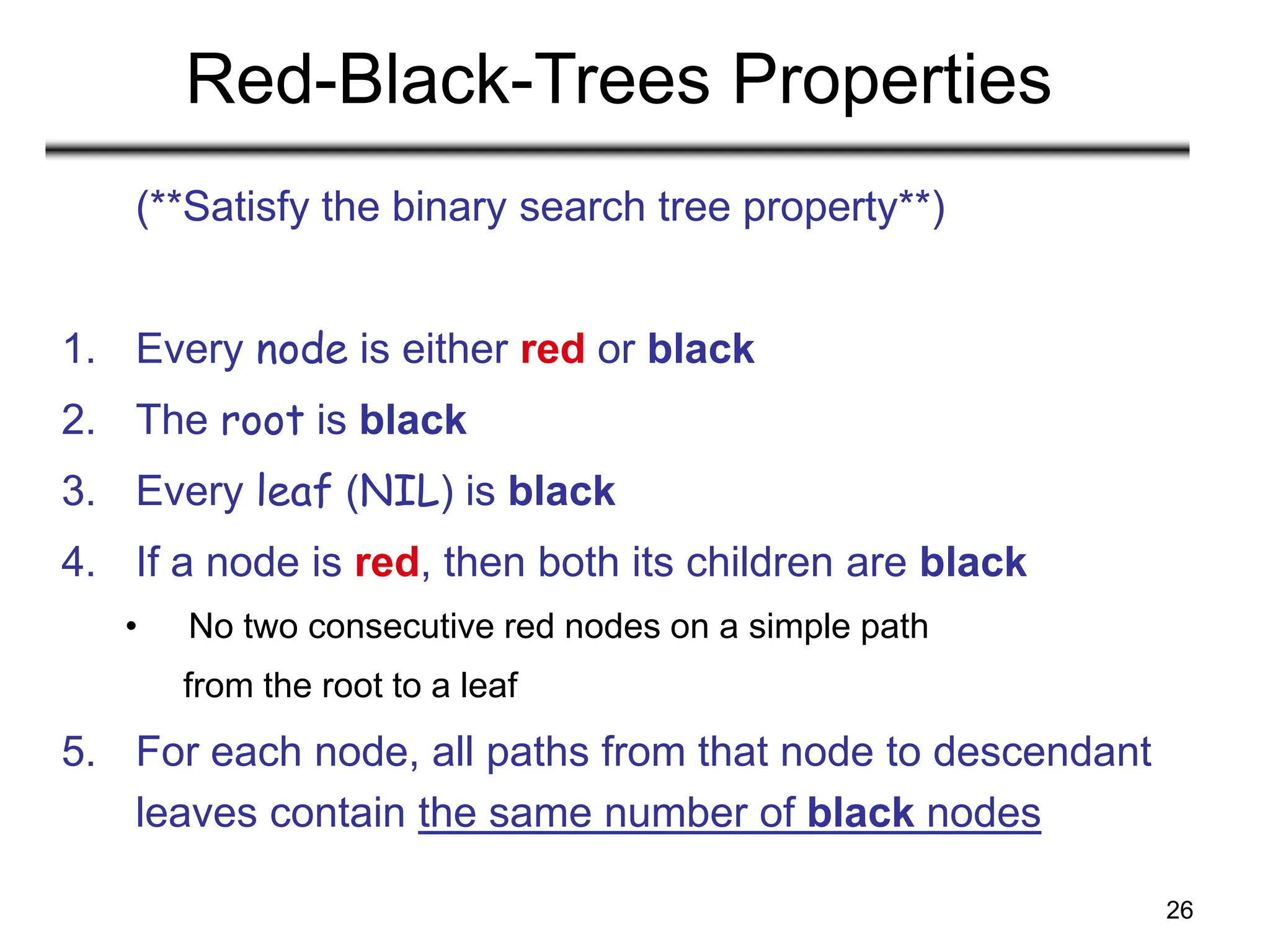 Red-Black-Trees Properties

(**Satisfy the binary search tree property**)

1. Every node is either red or black
2. The root is black
3. Every leaf (NIL) is black
4. If a node is red, then both its children are black
 • No two consecutive red nodes on a simple path from the root to a leaf
5. For each node, all paths from that node to descendant leaves contain the same number of black nodes

26